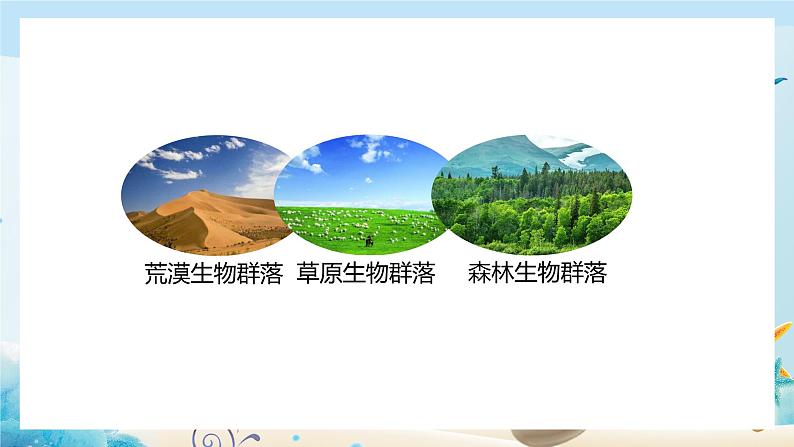 荒漠生物群落　草原生物群落　森林生物群落